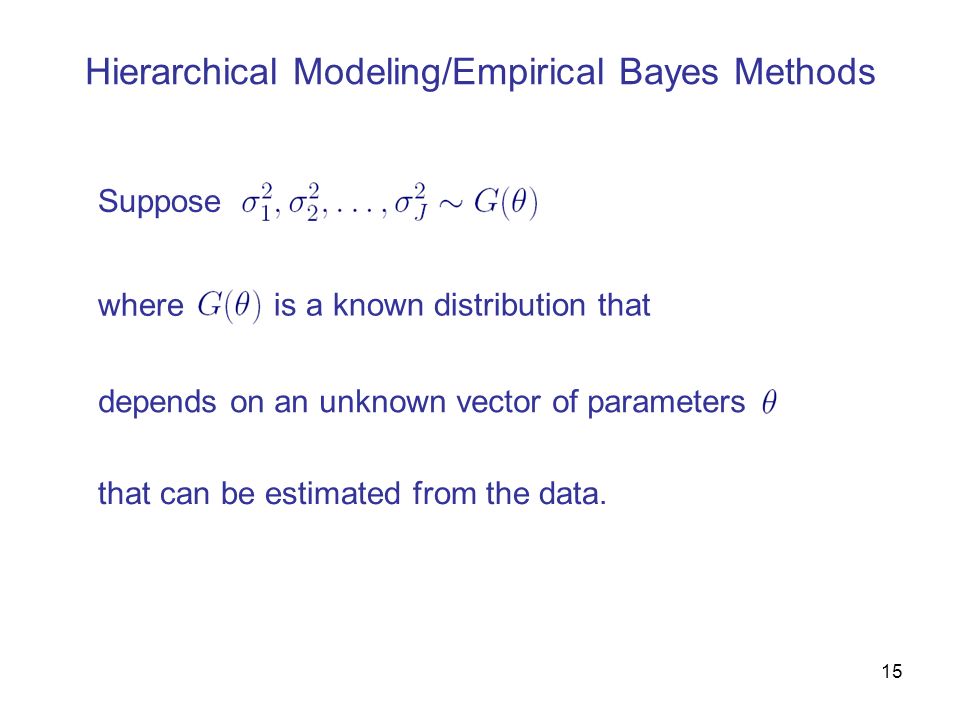 Hierarchical Modeling/Empirical Bayes Methods

Suppose $\sigma_1^2, \sigma_2^2, \ldots, \sigma_J^2 \sim G(\theta)$

where $G(\theta)$ is a known distribution that

depends on an unknown vector of parameters $\theta$

that can be estimated from the data.

15